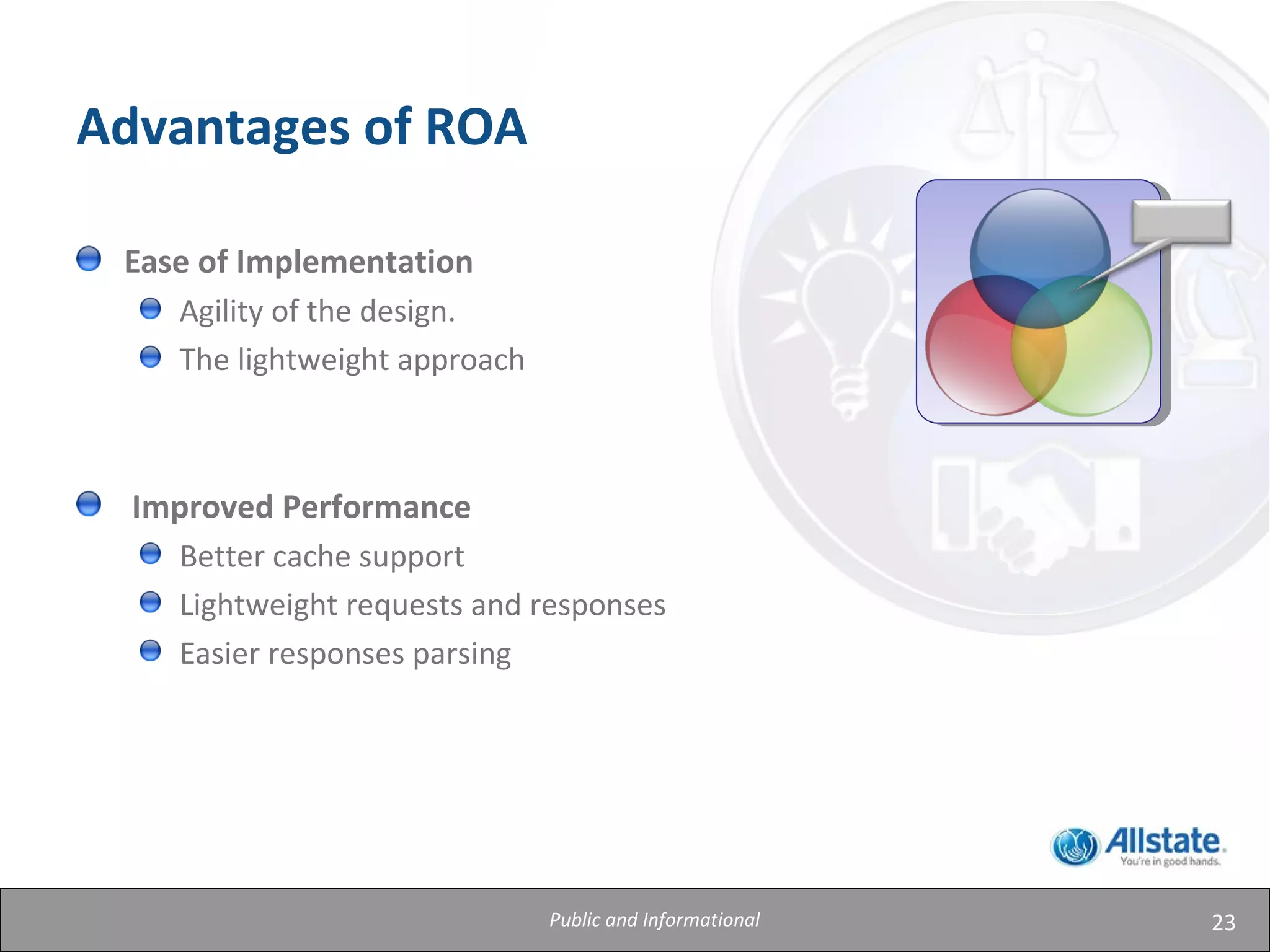 Advantages of ROA

Ease of Implementation

Agility of the design.

The lightweight approach

Improved Performance

Better cache support

Lightweight requests and responses

Easier responses parsing

Allstate. You're in good hands.

Public and Informational

23